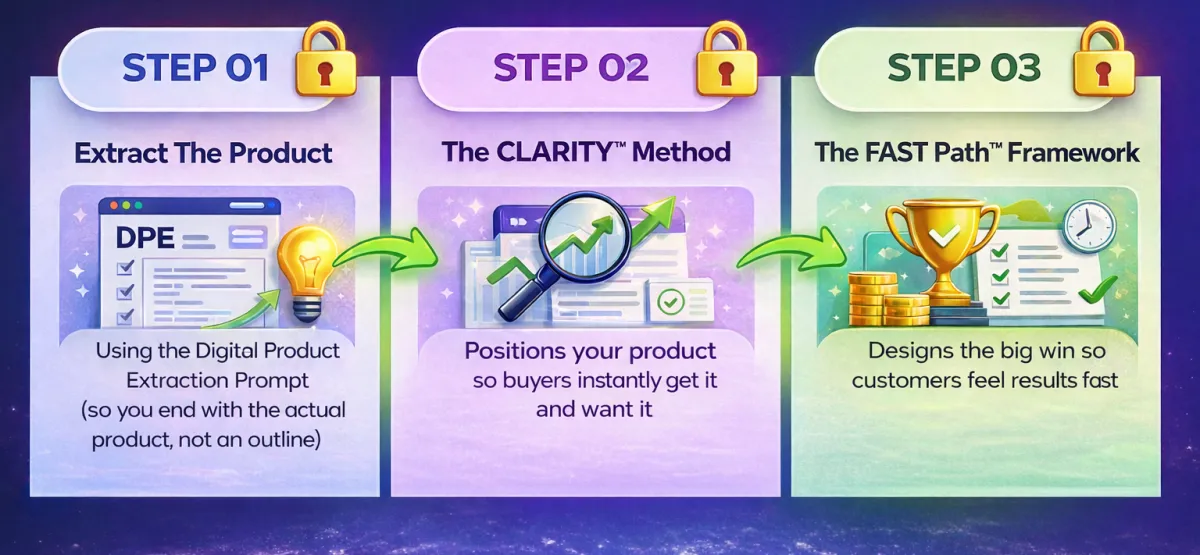 STEP 01

Extract The Product

DPE

Using the Digital Product Extraction Prompt (so you end with the actual product, not an outline)

STEP 02

The CLARITY™ Method

Positions your product so buyers instantly get it and want it

STEP 03

The FAST Path™ Framework

Designs the big win so customers feel results fast